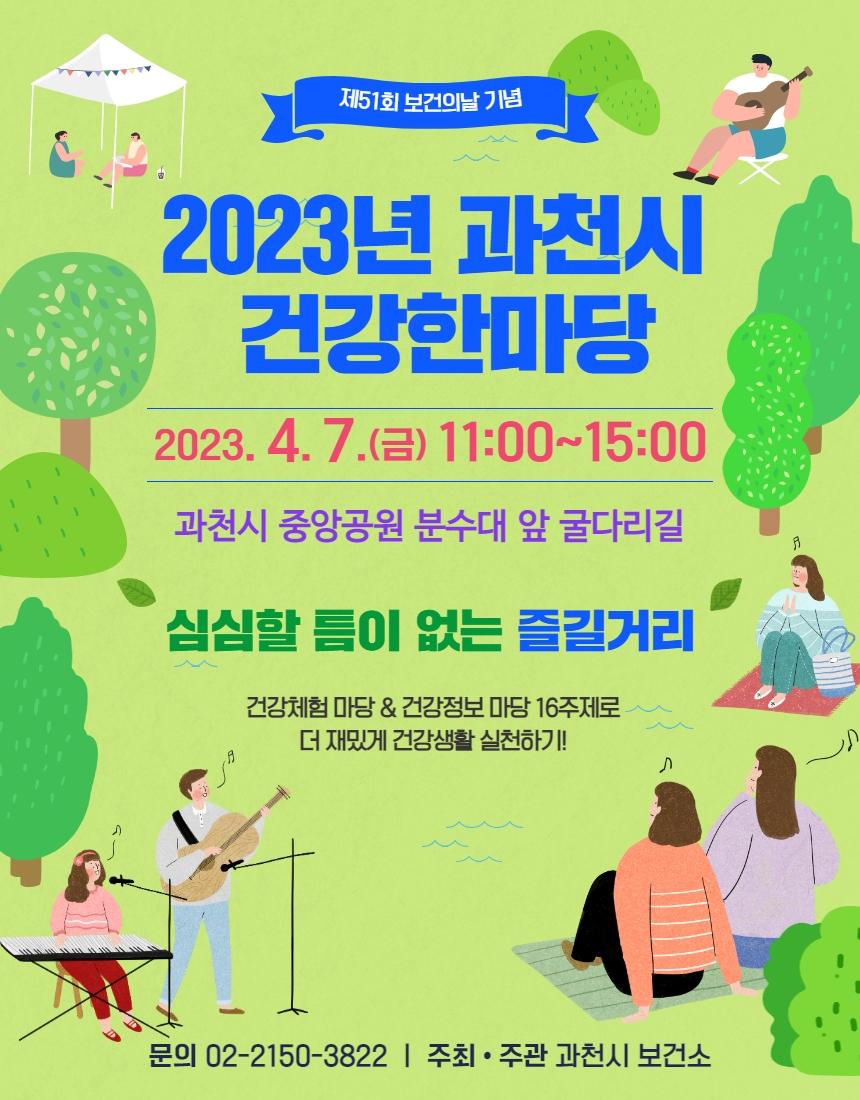 제51회 보건의날 기념

2023년 과천시
건강한마당

2023. 4. 7.(금) 11:00~15:00

과천시 중앙공원 분수대 앞 굴다리길

심심할 틈이 없는 즐길거리

건강체험 마당 & 건강정보 마당 16주제로
더 재밌게 건강생활 실천하기!

문의 02-2150-3822 | 주최 • 주관 과천시 보건소